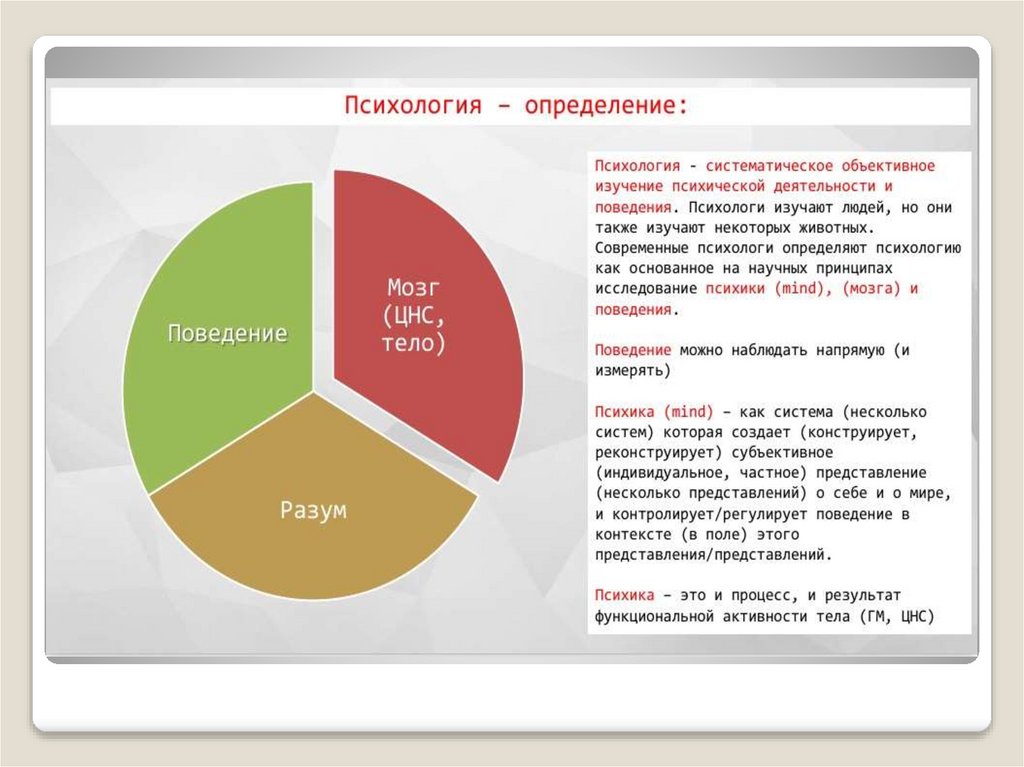 Психология – определение:

Поведение

Мозг (ЦНС, тело)

Разум

Психология - систематическое объективное изучение психической деятельности и поведения. Психологи изучают людей, но они также изучают некоторых животных. Современные психологи определяют психологию как основанное на научных принципах исследование психики (mind), (мозга) и поведения.

Поведение можно наблюдать напрямую (и измерять)

Психика (mind) – как система (несколько систем) которая создает (конструирует, реконструирует) субъективное (индивидуальное, частное) представление (несколько представлений) о себе и о мире, и контролирует/регулирует поведение в контексте (в поле) этого представления/представлений.

Психика – это и процесс, и результат функциональной активности тела (ГМ, ЦНС)